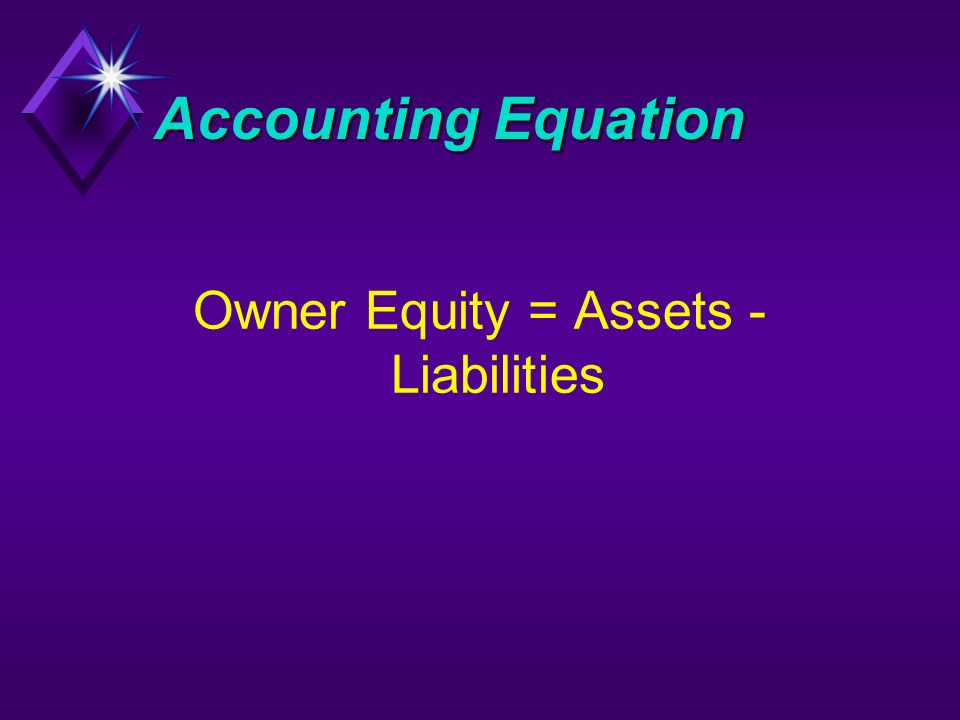 Accounting Equation

Owner Equity = Assets - Liabilities